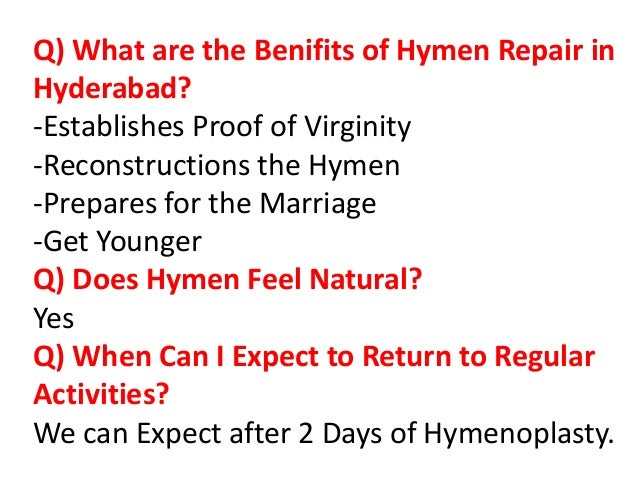 Q) What are the Benifits of Hymen Repair in Hyderabad?
-Establishes Proof of Virginity
-Reconstructions the Hymen
-Prepares for the Marriage
-Get Younger
Q) Does Hymen Feel Natural?
Yes
Q) When Can I Expect to Return to Regular Activities?
We can Expect after 2 Days of Hymenoplasty.